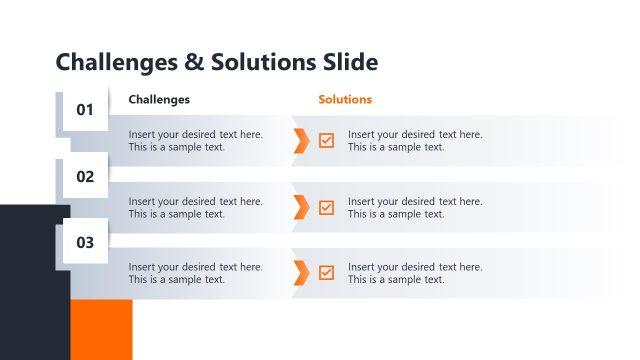 Challenges & Solutions Slide

01

Challenges

Solutions

Insert your desired text here. This is a sample text.

Insert your desired text here. This is a sample text.

02

Insert your desired text here. This is a sample text.

Insert your desired text here. This is a sample text.

03

Insert your desired text here. This is a sample text.

Insert your desired text here. This is a sample text.